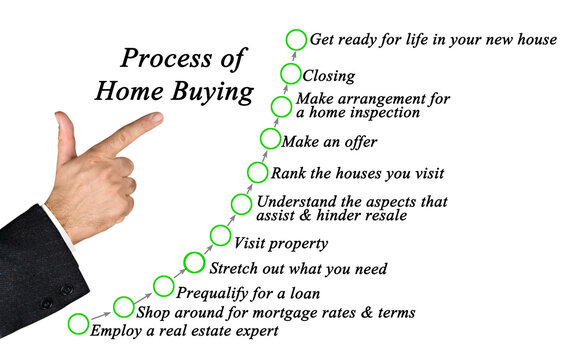 Process of Home Buying

Get ready for life in your new house

Closing

Make arrangement for a home inspection

Make an offer

Rank the houses you visit

Understand the aspects that assist & hinder resale

Visit property

Stretch out what you need

Prequalify for a loan

Shop around for mortgage rates & terms

Employ a real estate expert